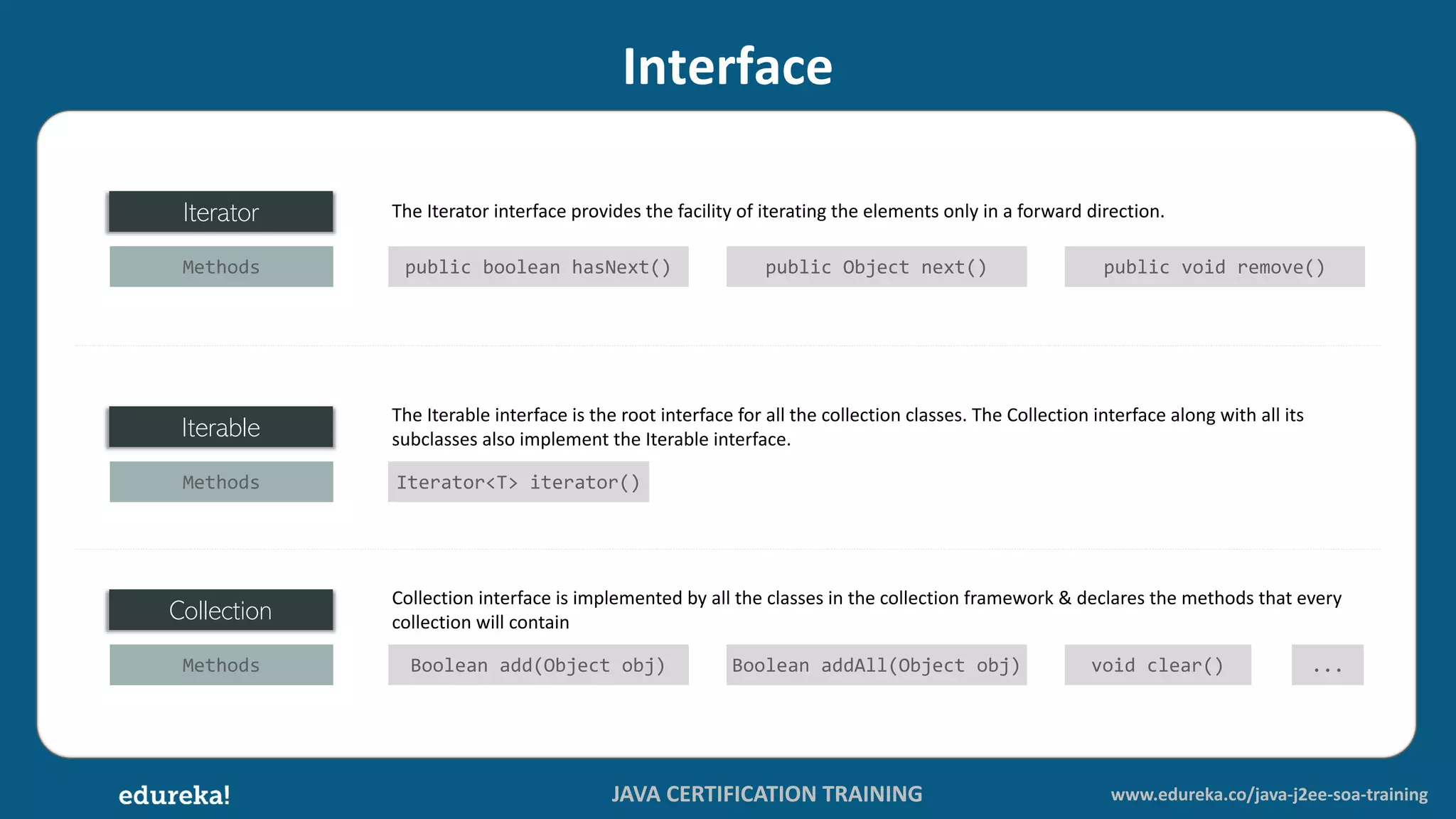 Interface

Iterator

The Iterator interface provides the facility of iterating the elements only in a forward direction.

Methods

public boolean hasNext()

public Object next()

public void remove()

Iterable

The Iterable interface is the root interface for all the collection classes. The Collection interface along with all its subclasses also implement the Iterable interface.

Methods

Iterator<T> iterator()

Collection

Collection interface is implemented by all the classes in the collection framework & declares the methods that every collection will contain

Methods

Boolean add(Object obj)

Boolean addAll(Object obj)

void clear()

...

edureka!

JAVA CERTIFICATION TRAINING

www.edureka.co/java-j2ee-soa-training